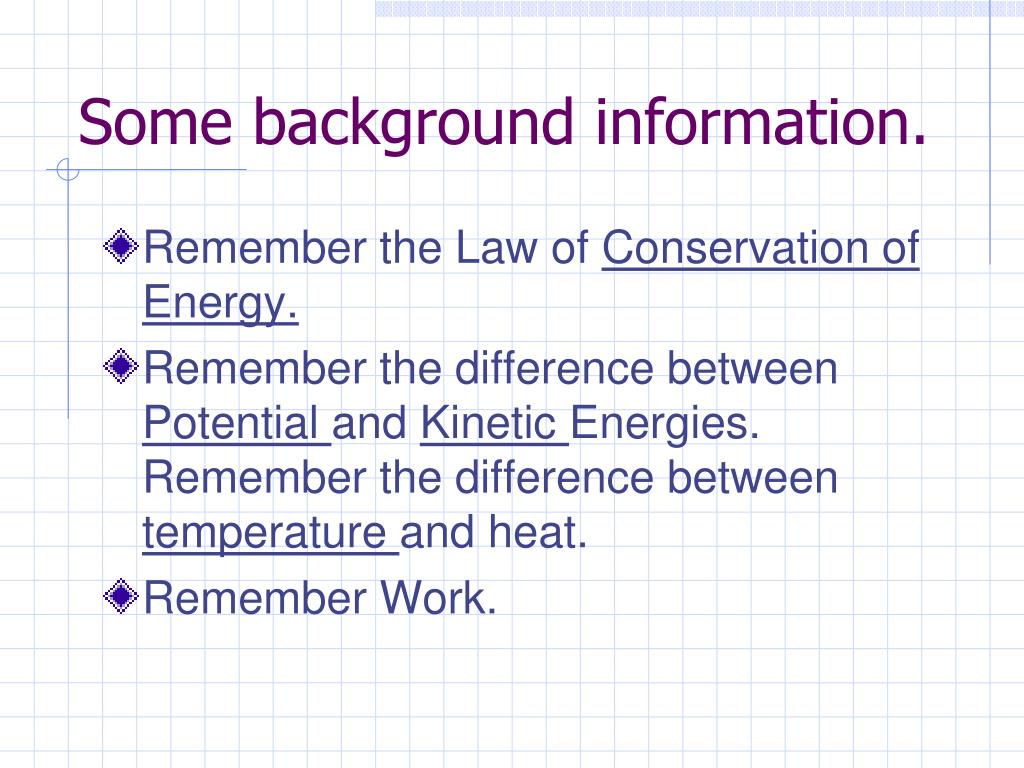 Some background information.

Remember the Law of Conservation of Energy.

Remember the difference between Potential and Kinetic Energies. Remember the difference between temperature and heat.

Remember Work.